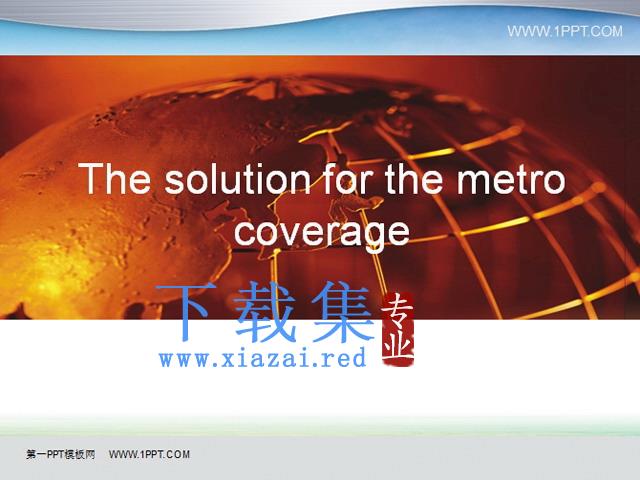 WWW.1PPT.COM

The solution for the metro coverage

下载集

专业

www.xiazai.red

第一PPT模板网 WWW.1PPT.COM